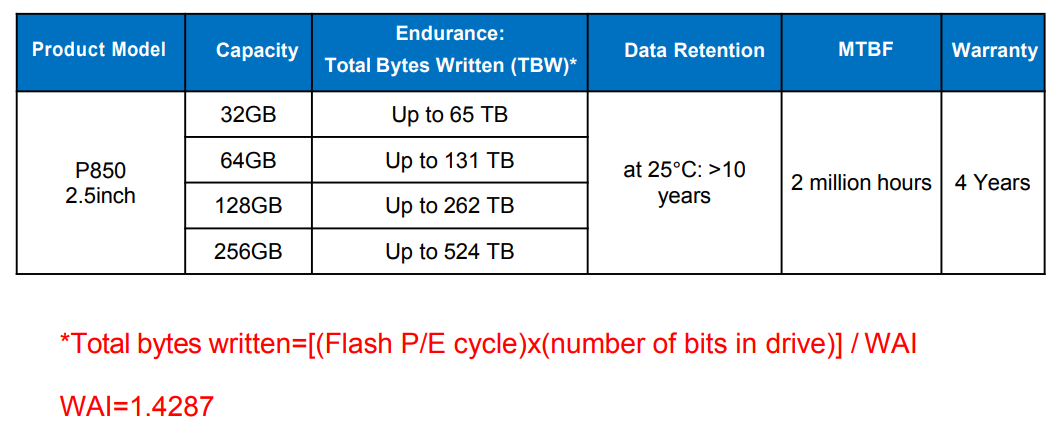 | Product Model | Capacity | Endurance: Total Bytes Written (TBW)* | Data Retention | MTBF | Warranty |
|---|---|---|---|---|---|
| P850 2.5inch | 32GB | Up to 65 TB | at 25°C: >10 years | 2 million hours | 4 Years |
| | 64GB | Up to 131 TB | | | |
| | 128GB | Up to 262 TB | | | |
| | 256GB | Up to 524 TB | | | |

*Total bytes written=[(Flash P/E cycle)x(number of bits in drive)] / WAI

WAI=1.4287